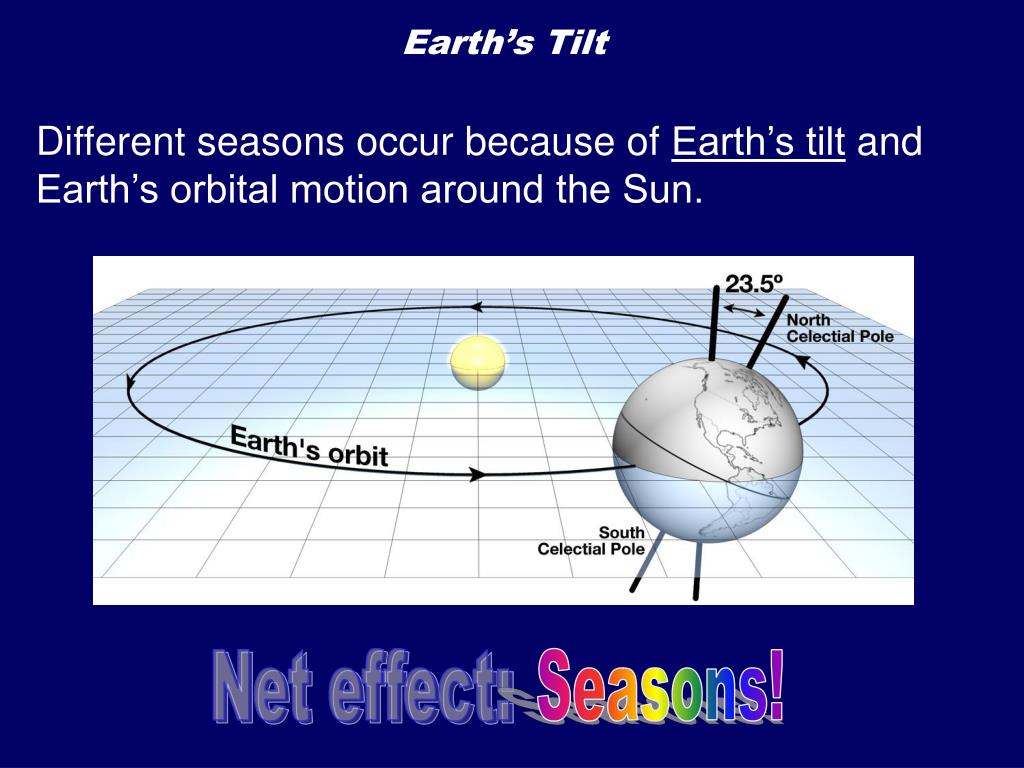 Earth’s Tilt

Different seasons occur because of Earth’s tilt and Earth’s orbital motion around the Sun.

23.5º

North Celectial Pole

Earth's orbit

South Celectial Pole

Net effect: Seasons!